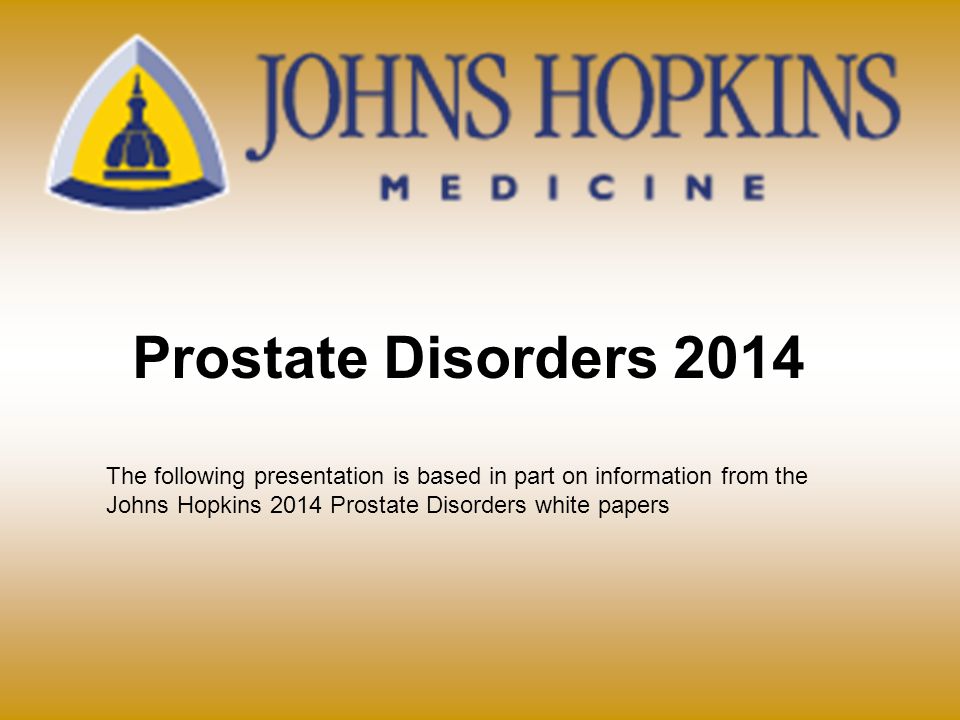 JOHNS HOPKINS
MEDICINE

Prostate Disorders 2014

The following presentation is based in part on information from the Johns Hopkins 2014 Prostate Disorders white papers